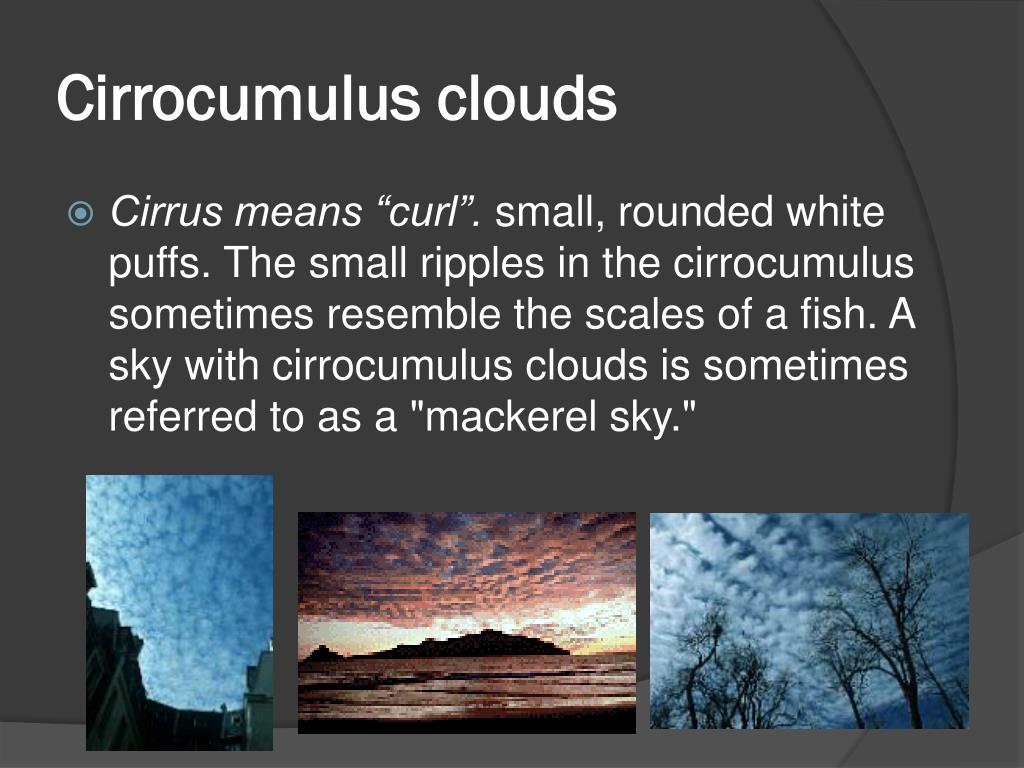 Cirrocumulus clouds

Cirrus means “curl”. small, rounded white puffs. The small ripples in the cirrocumulus sometimes resemble the scales of a fish. A sky with cirrocumulus clouds is sometimes referred to as a "mackerel sky."